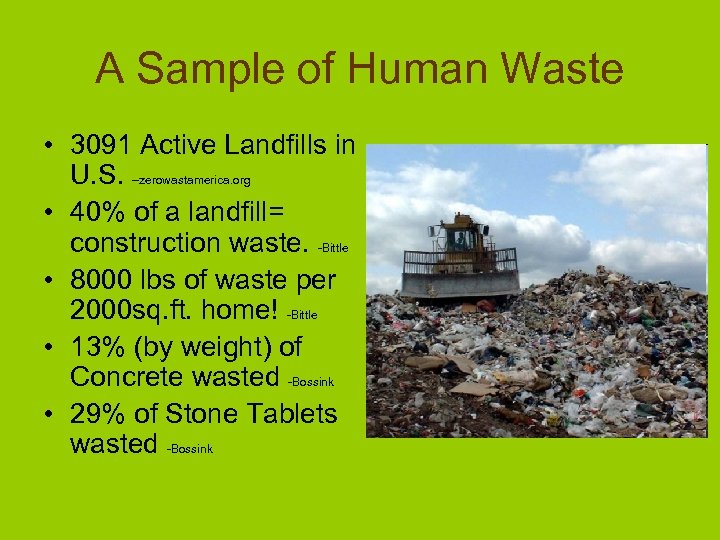 A Sample of Human Waste

• 3091 Active Landfills in U.S. –zerowastamerica.org
• 40% of a landfill= construction waste. -Bittle
• 8000 lbs of waste per 2000sq.ft. home! -Bittle
• 13% (by weight) of Concrete wasted -Bossink
• 29% of Stone Tablets wasted -Bossink